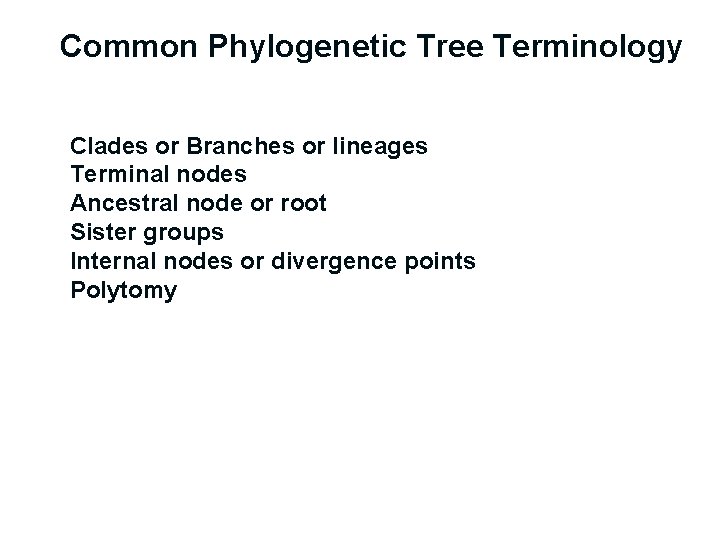 Common Phylogenetic Tree Terminology

Clades or Branches or lineages
Terminal nodes
Ancestral node or root
Sister groups
Internal nodes or divergence points
Polytomy